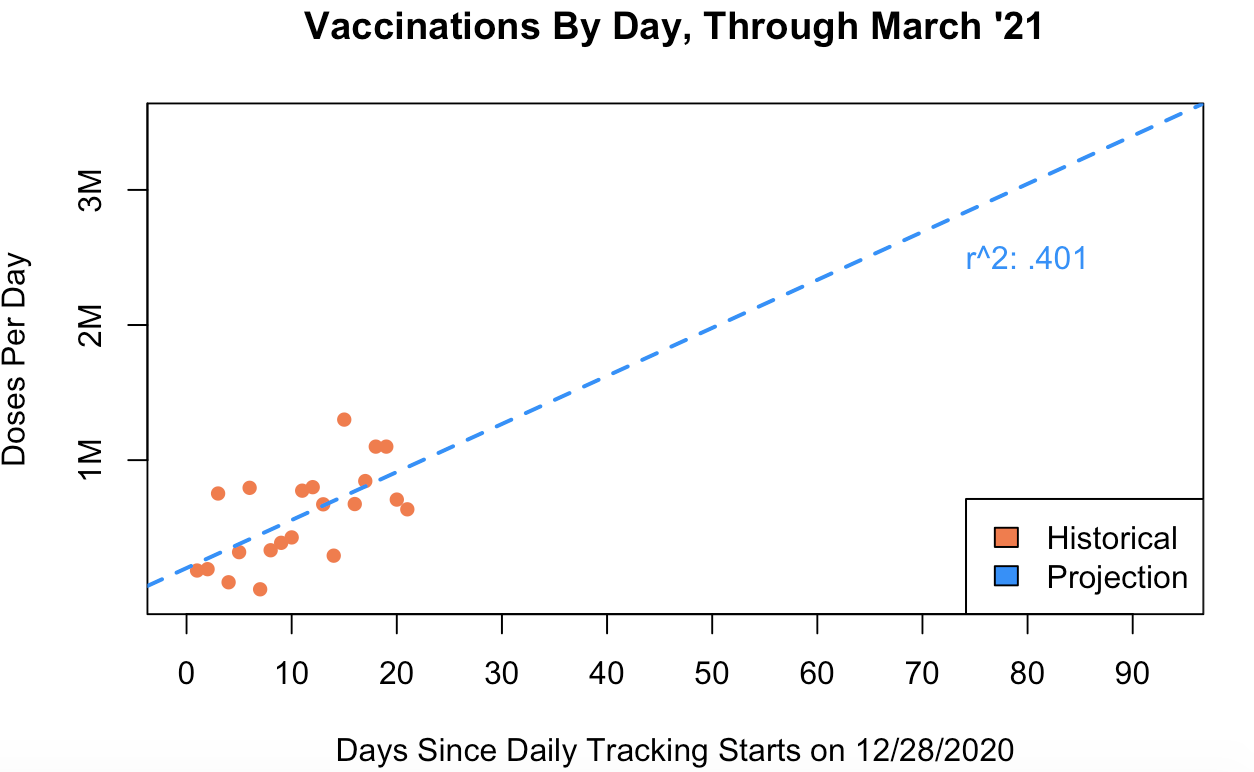 Vaccinations By Day, Through March '21

Doses Per Day

3M
2M
1M

r^2: .401

Historical
Projection

0 10 20 30 40 50 60 70 80 90

Days Since Daily Tracking Starts on 12/28/2020